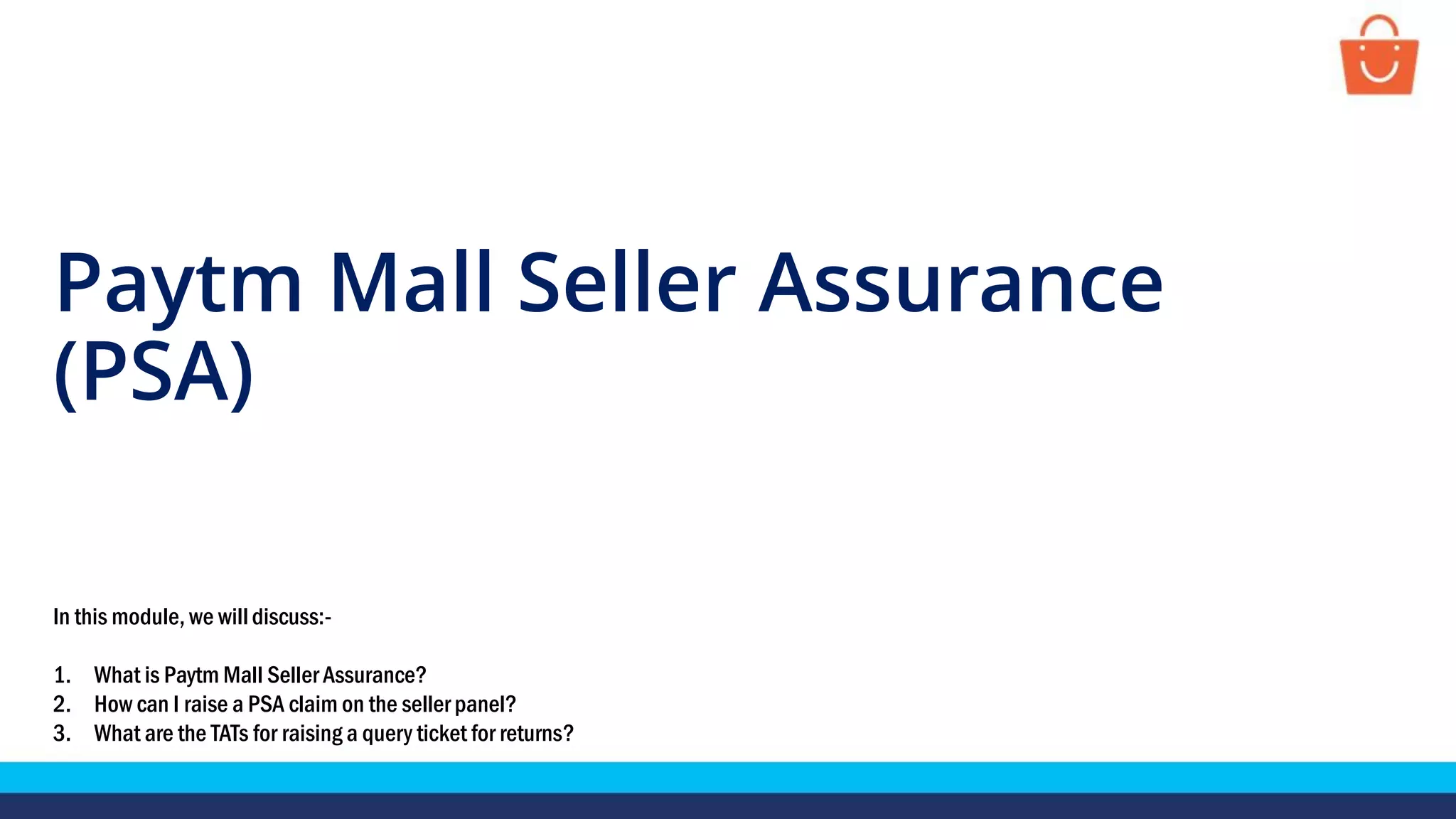 Paytm Mall Seller Assurance (PSA)

In this module, we will discuss:-

1. What is Paytm Mall Seller Assurance?
2. How can I raise a PSA claim on the seller panel?
3. What are the TATs for raising a query ticket for returns?